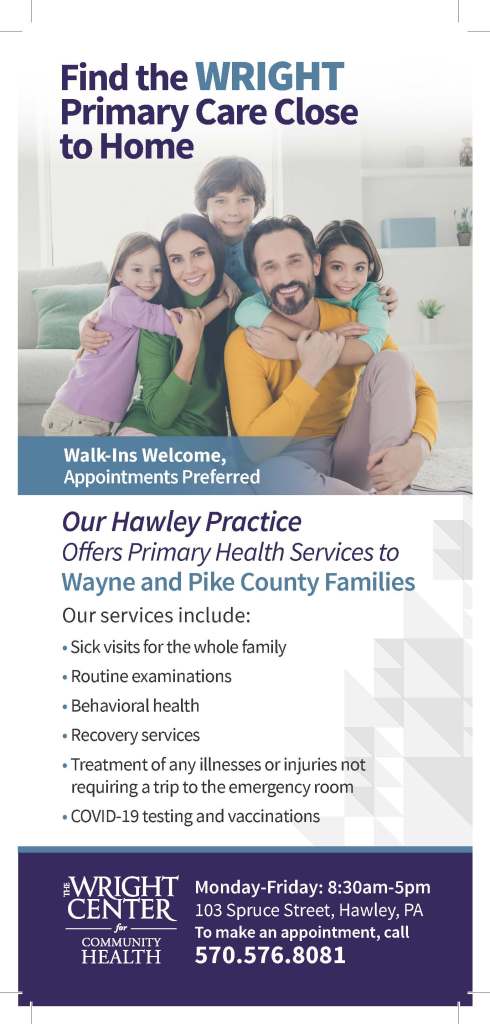 Find the WRIGHT Primary Care Close to Home

Walk-Ins Welcome, Appointments Preferred

Our Hawley Practice
Offers Primary Health Services to
Wayne and Pike County Families

Our services include:

• Sick visits for the whole family
• Routine examinations
• Behavioral health
• Recovery services
• Treatment of any illnesses or injuries not requiring a trip to the emergency room
• COVID-19 testing and vaccinations

THE WRIGHT CENTER for COMMUNITY HEALTH

Monday-Friday: 8:30am-5pm
103 Spruce Street, Hawley, PA
To make an appointment, call
570.576.8081